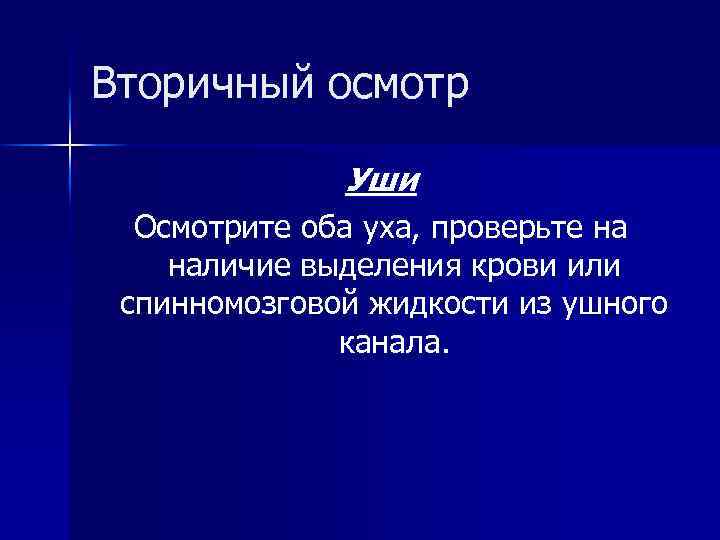 Вторичный осмотр

Уши

Осмотрите оба уха, проверьте на наличие выделения крови или спинномозговой жидкости из ушного канала.